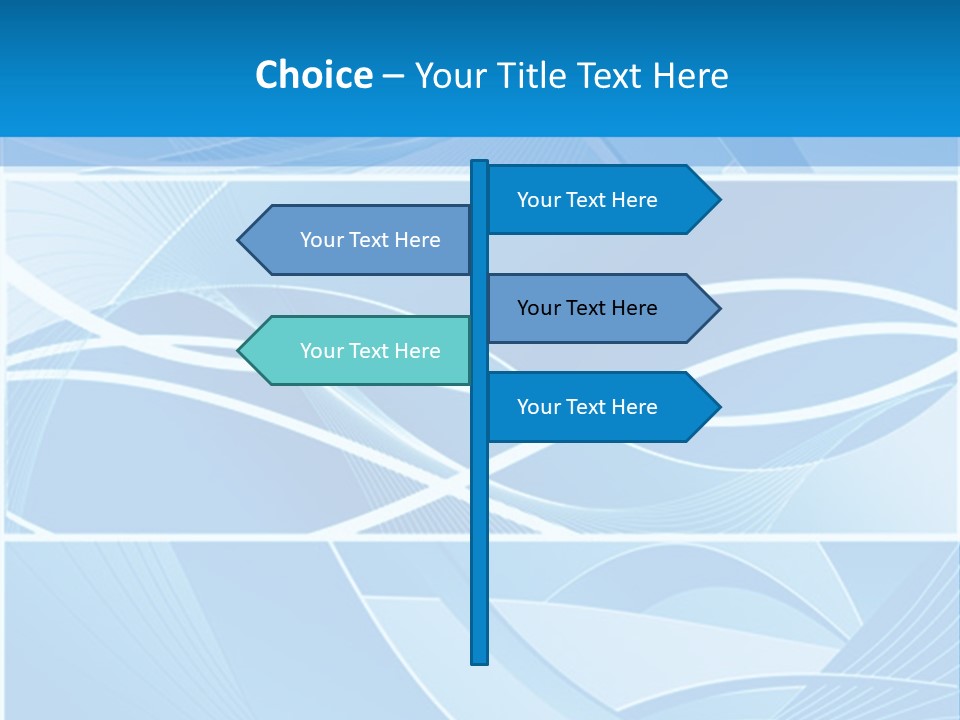 Choice – Your Title Text Here

Your Text Here

Your Text Here

Your Text Here

Your Text Here

Your Text Here